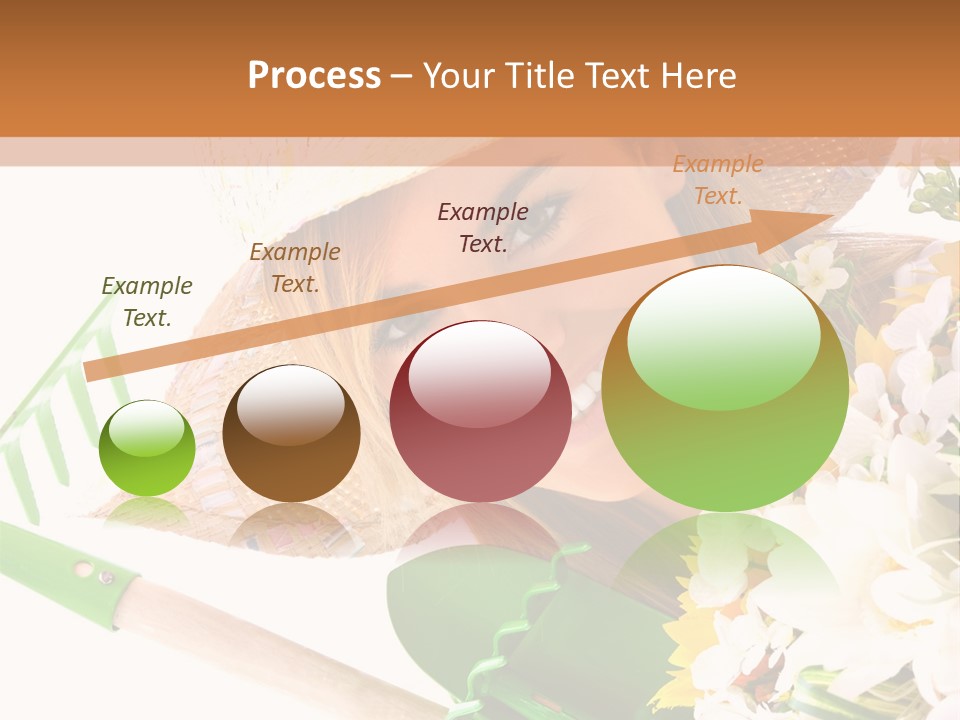 Process – Your Title Text Here

Example Text.

Example Text.

Example Text.

Example Text.